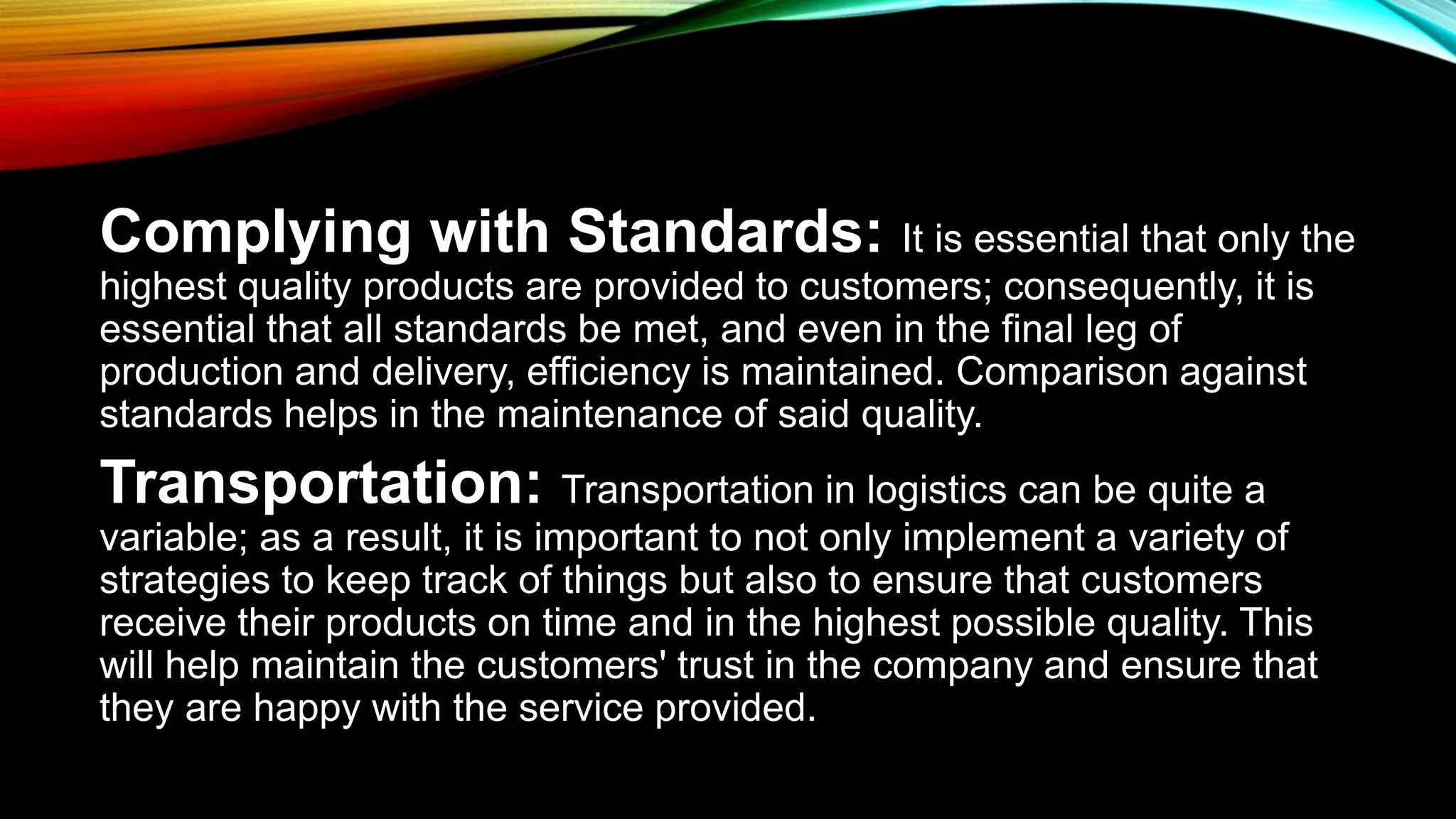 Complying with Standards: It is essential that only the highest quality products are provided to customers; consequently, it is essential that all standards be met, and even in the final leg of production and delivery, efficiency is maintained. Comparison against standards helps in the maintenance of said quality.

Transportation: Transportation in logistics can be quite a variable; as a result, it is important to not only implement a variety of strategies to keep track of things but also to ensure that customers receive their products on time and in the highest possible quality. This will help maintain the customers' trust in the company and ensure that they are happy with the service provided.